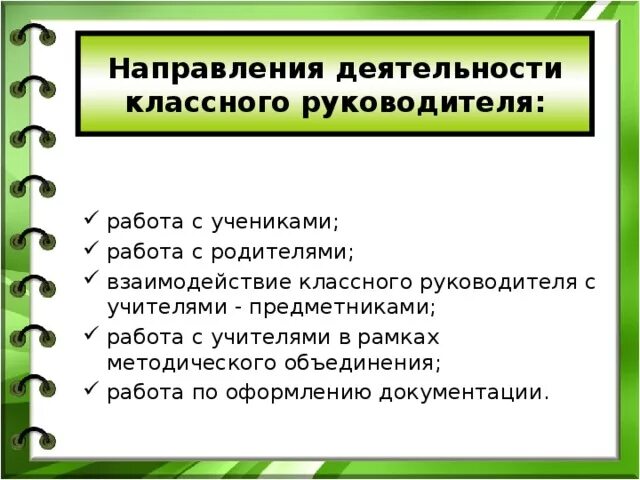 Направления деятельности классного руководителя:

✓ работа с учениками;
✓ работа с родителями;
✓ взаимодействие классного руководителя с учителями - предметниками;
✓ работа с учителями в рамках методического объединения;
✓ работа по оформлению документации.